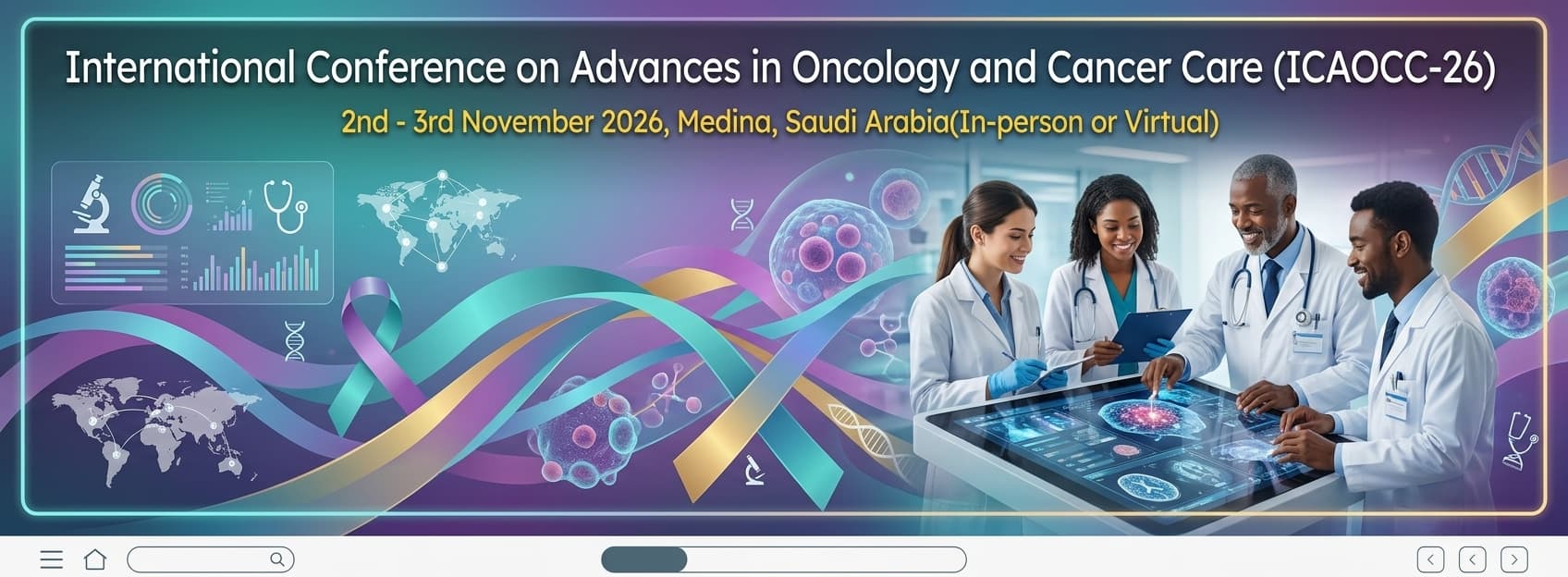 International Conference on Advances in Oncology and Cancer Care (ICAOCC-26)

2nd - 3rd November 2026, Medina, Saudi Arabia(In-person or Virtual)